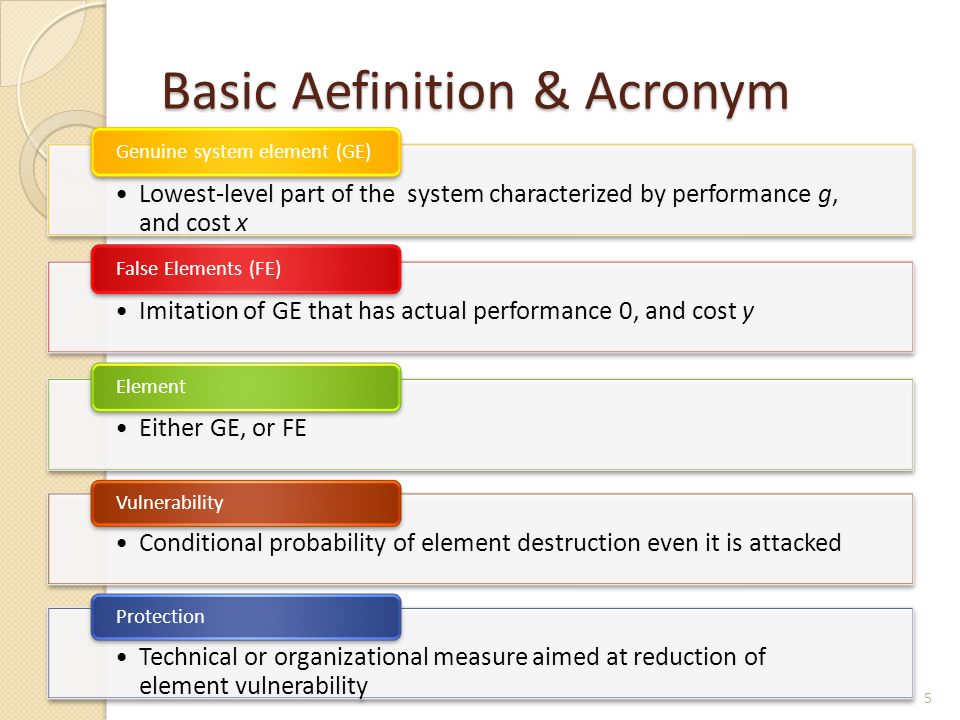 Basic Aefinition & Acronym

Genuine system element (GE)

• Lowest-level part of the system characterized by performance $g$, and cost $x$

False Elements (FE)

• Imitation of GE that has actual performance 0, and cost $y$

Element

• Either GE, or FE

Vulnerability

• Conditional probability of element destruction even it is attacked

Protection

• Technical or organizational measure aimed at reduction of element vulnerability

5